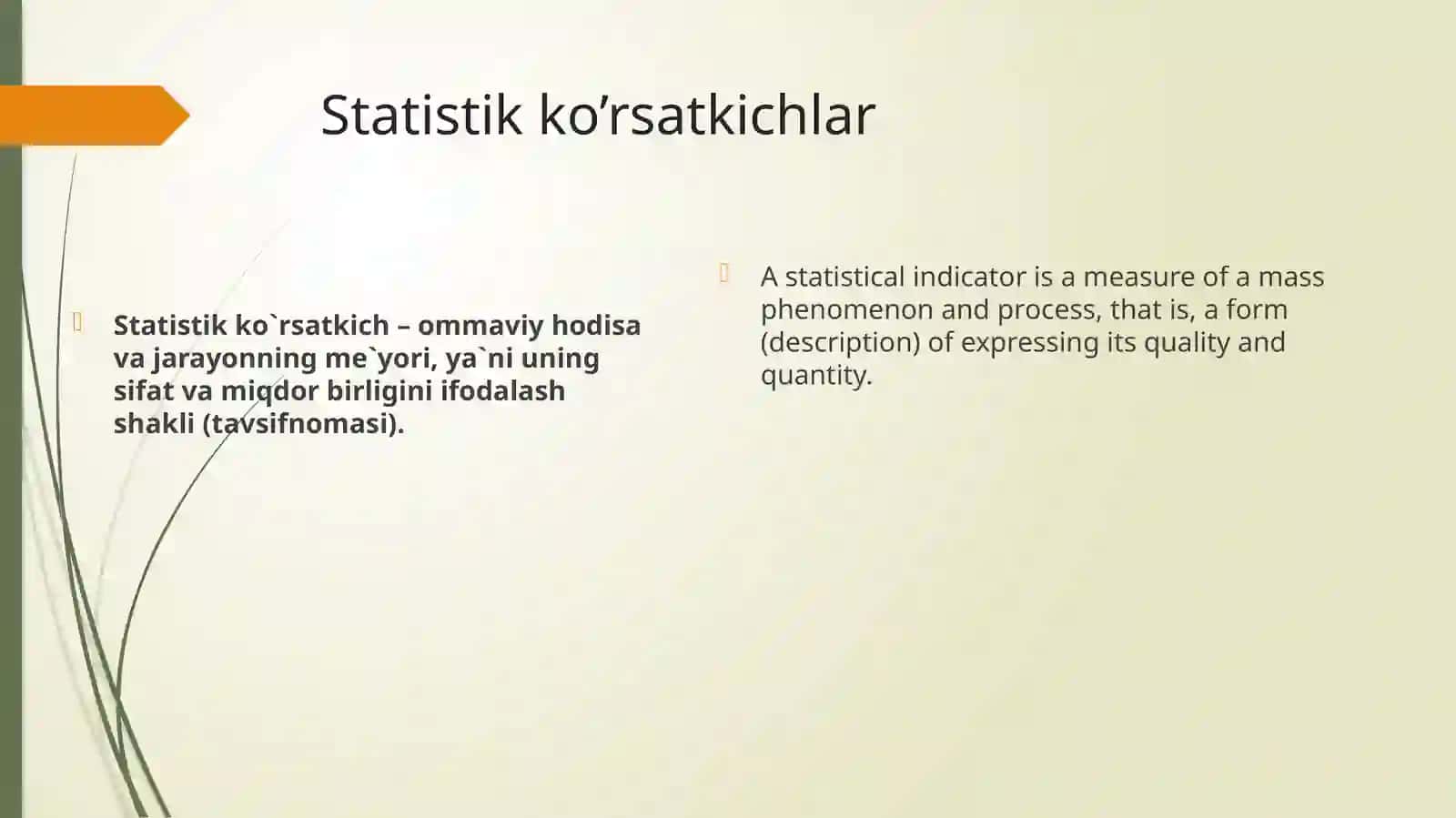 Statistik ko’rsatkichlar

Statistik ko`rsatkich – ommaviy hodisa va jarayonning me`yori, ya`ni uning sifat va miqdor birligini ifodalash shakli (tavsifnomasi).

A statistical indicator is a measure of a mass phenomenon and process, that is, a form (description) of expressing its quality and quantity.